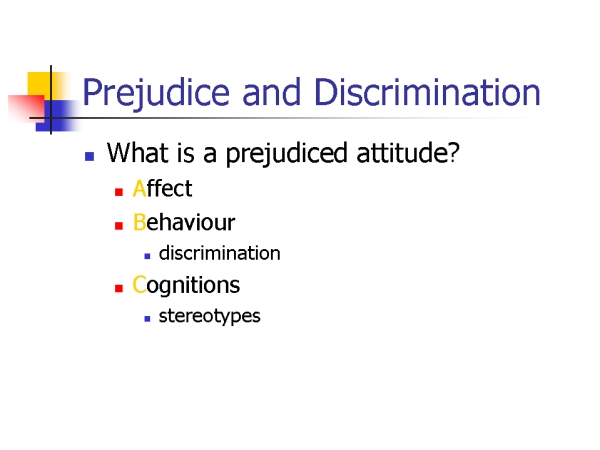 Prejudice and Discrimination

- What is a prejudiced attitude?
  - Affect
  - Behaviour
    - discrimination
  - Cognitions
    - stereotypes